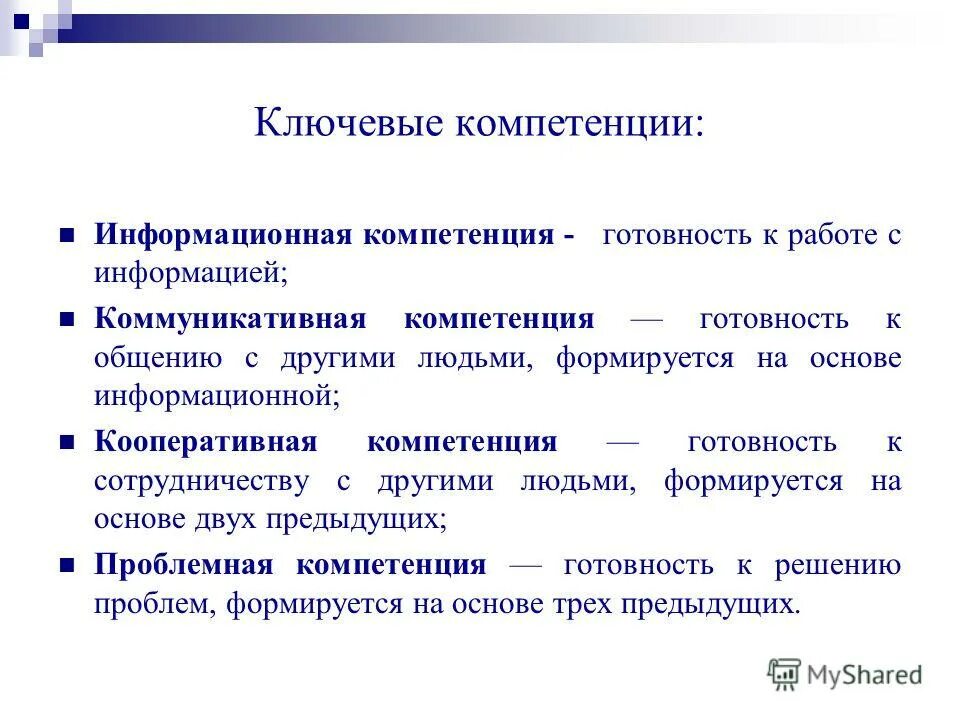 Ключевые компетенции:

Информационная компетенция - готовность к работе с информацией;

Коммуникативная компетенция — готовность к общению с другими людьми, формируется на основе информационной;

Кооперативная компетенция — готовность к сотрудничеству с другими людьми, формируется на основе двух предыдущих;

Проблемная компетенция — готовность к решению проблем, формируется на основе трех предыдущих.

MyShared